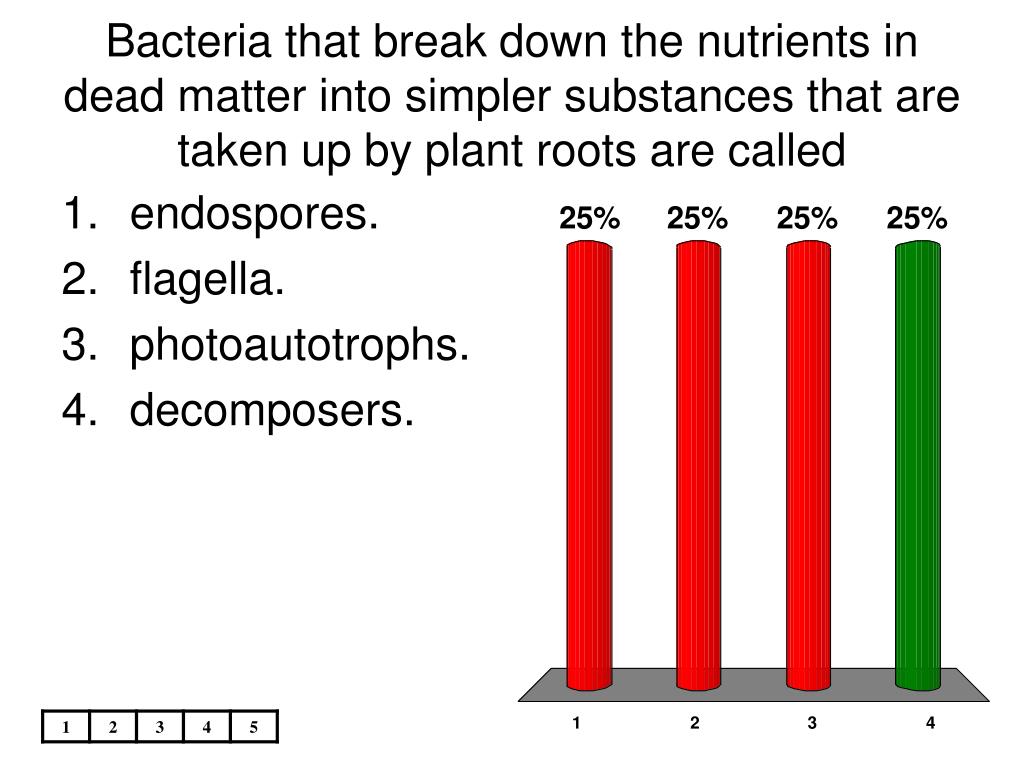 Bacteria that break down the nutrients in dead matter into simpler substances that are taken up by plant roots are called

1. endospores.
2. flagella.
3. photoautotrophs.
4. decomposers.

25%
25%
25%
25%

1
2
3
4

| 1 | 2 | 3 | 4 | 5 |
|---|---|---|---|---|